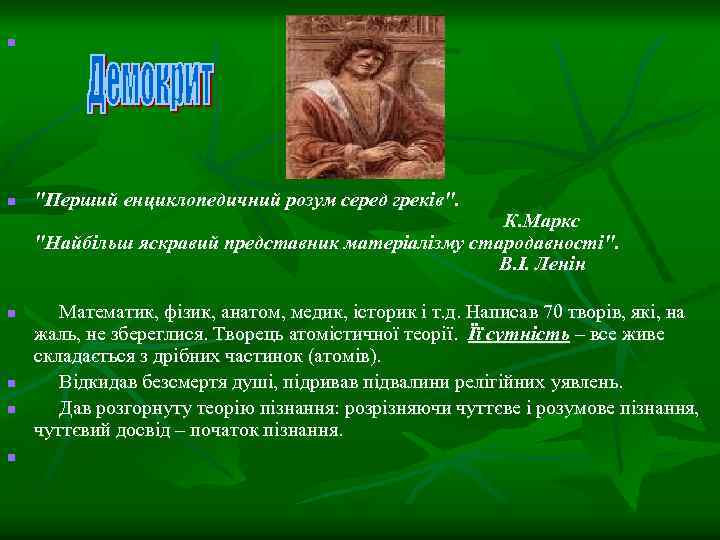 Демокрит

"Перший енциклопедичний розум серед греків".
К.Маркс
"Найбільш яскравий представник матеріалізму стародавності".
В.І. Ленін

Математик, фізик, анатом, медик, історик і т.д. Написав 70 творів, які, на жаль, не збереглися. Творець атомістичної теорії. Її сутність – все живе складається з дрібних частинок (атомів).

Відкидав безсмертя душі, підривав підвалини релігійних уявлень.

Дав розгорнуту теорію пізнання: розрізняючи чуттєве і розумове пізнання, чуттєвий досвід – початок пізнання.